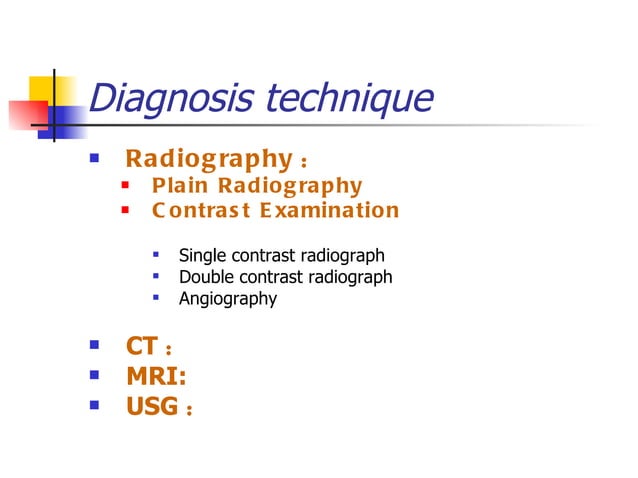 Diagnosis technique

Radiography :

Plain Radiography

Contrast Examination

Single contrast radiograph

Double contrast radiograph

Angiography

CT :

MRI:

USG :